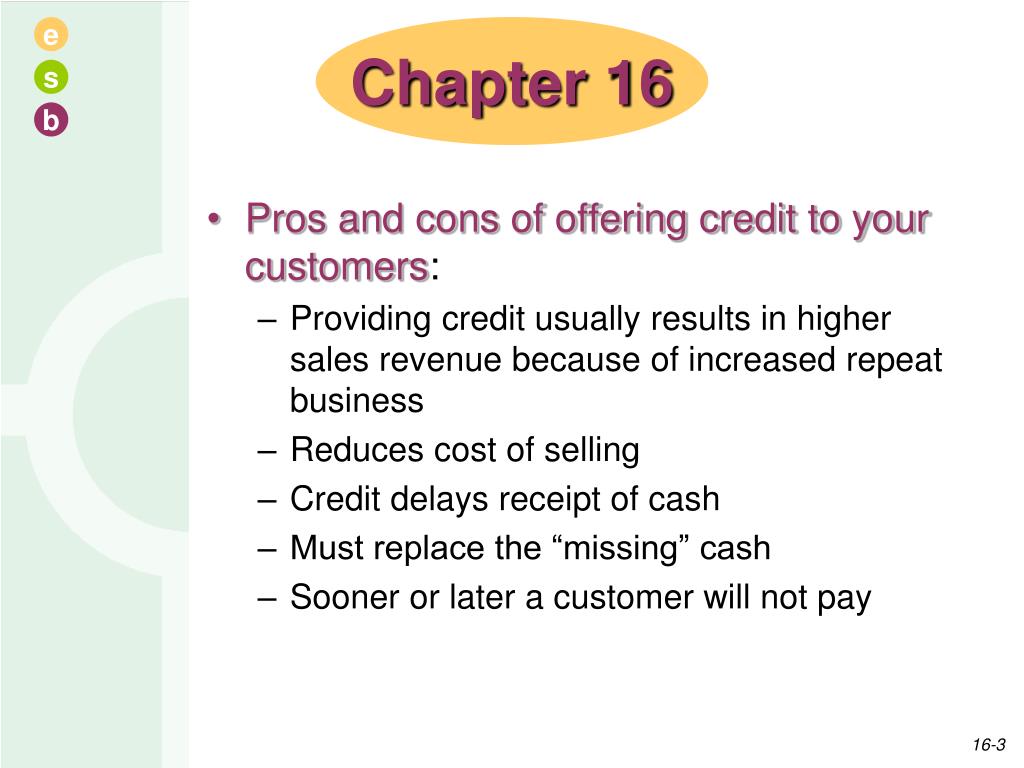 e
s
b

Chapter 16

• Pros and cons of offering credit to your customers:
– Providing credit usually results in higher sales revenue because of increased repeat business
– Reduces cost of selling
– Credit delays receipt of cash
– Must replace the “missing” cash
– Sooner or later a customer will not pay

16-3